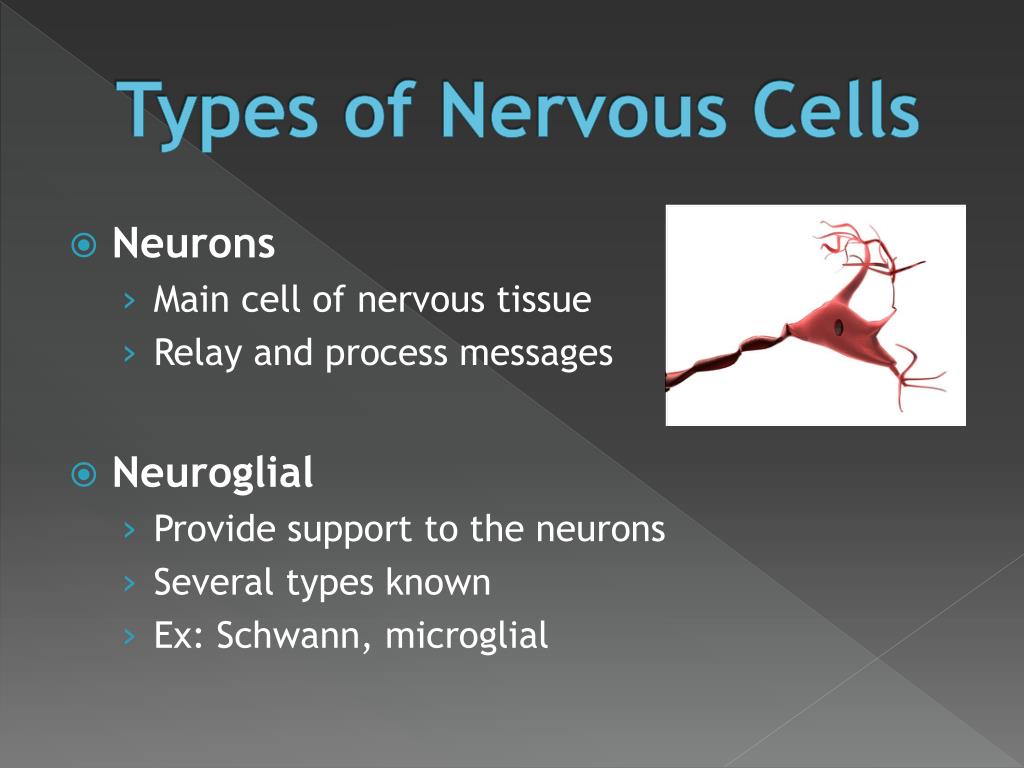 Types of Nervous Cells

⦿ Neurons
› Main cell of nervous tissue
› Relay and process messages

⦿ Neuroglial
› Provide support to the neurons
› Several types known
› Ex: Schwann, microglial